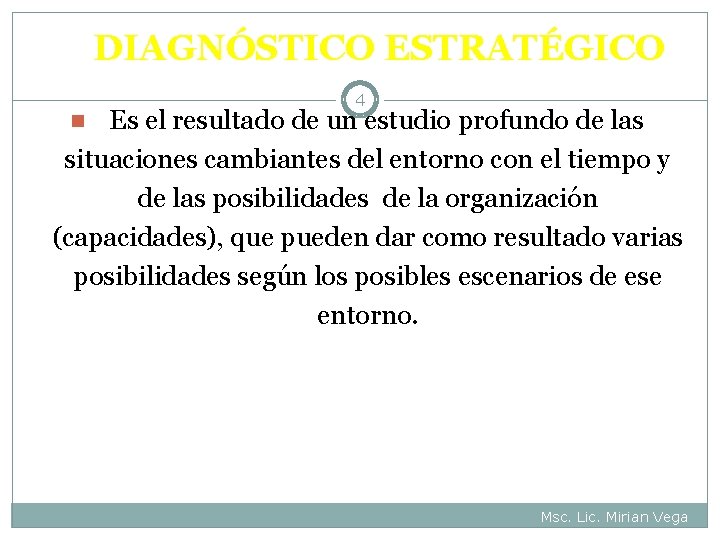 DIAGNÓSTICO ESTRATÉGICO

4

Es el resultado de un estudio profundo de las situaciones cambiantes del entorno con el tiempo y de las posibilidades de la organización (capacidades), que pueden dar como resultado varias posibilidades según los posibles escenarios de ese entorno.

Msc. Lic. Mirian Vega